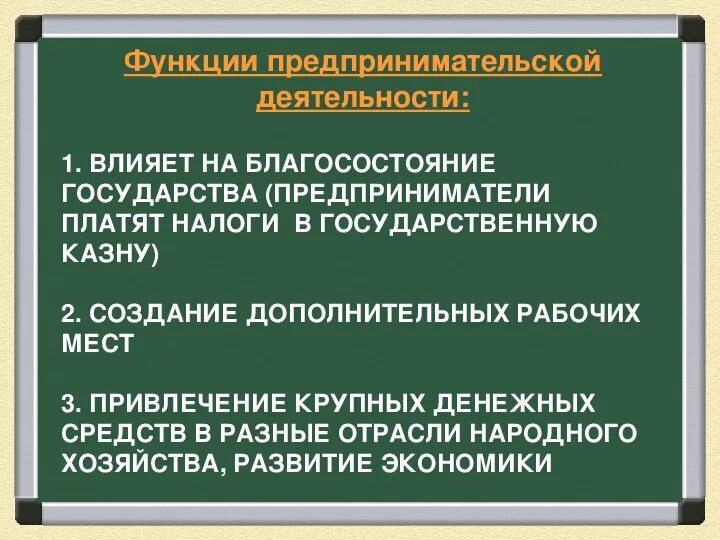 Функции предпринимательской деятельности:

1. ВЛИЯЕТ НА БЛАГОСОСТОЯНИЕ ГОСУДАРСТВА (ПРЕДПРИНИМАТЕЛИ ПЛАТЯТ НАЛОГИ В ГОСУДАРСТВЕННУЮ КАЗНУ)

2. СОЗДАНИЕ ДОПОЛНИТЕЛЬНЫХ РАБОЧИХ МЕСТ

3. ПРИВЛЕЧЕНИЕ КРУПНЫХ ДЕНЕЖНЫХ СРЕДСТВ В РАЗНЫЕ ОТРАСЛИ НАРОДНОГО ХОЗЯЙСТВА, РАЗВИТИЕ ЭКОНОМИКИ